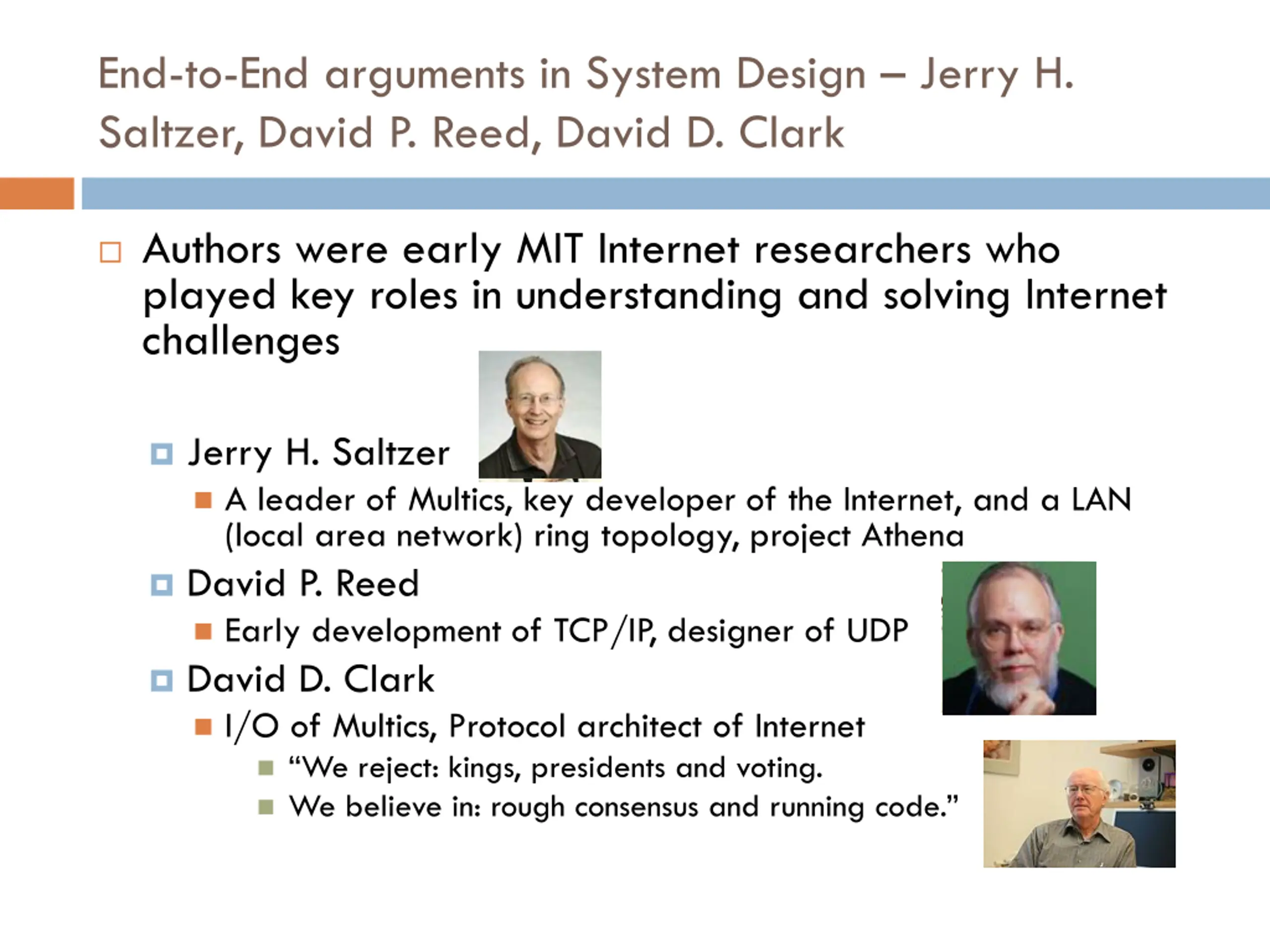 End-to-End arguments in System Design – Jerry H. Saltzer, David P. Reed, David D. Clark

Authors were early MIT Internet researchers who played key roles in understanding and solving Internet challenges

Jerry H. Saltzer

A leader of Multics, key developer of the Internet, and a LAN (local area network) ring topology, project Athena

David P. Reed

Early development of TCP/IP, designer of UDP

David D. Clark

I/O of Multics, Protocol architect of Internet

“We reject: kings, presidents and voting.

We believe in: rough consensus and running code.”